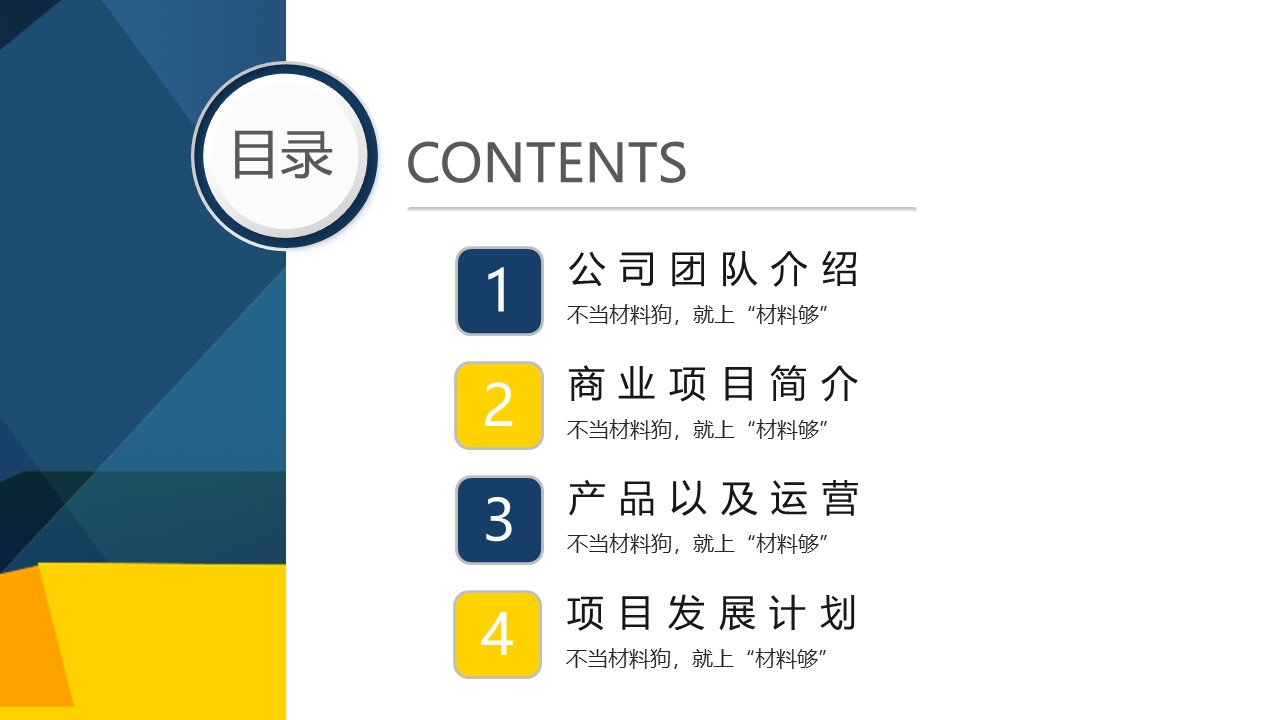 目录

CONTENTS

1
公司团队介绍
不当材料狗，就上“材料够”

2
商业项目简介
不当材料狗，就上“材料够”

3
产品以及运营
不当材料狗，就上“材料够”

4
项目发展计划
不当材料狗，就上“材料够”